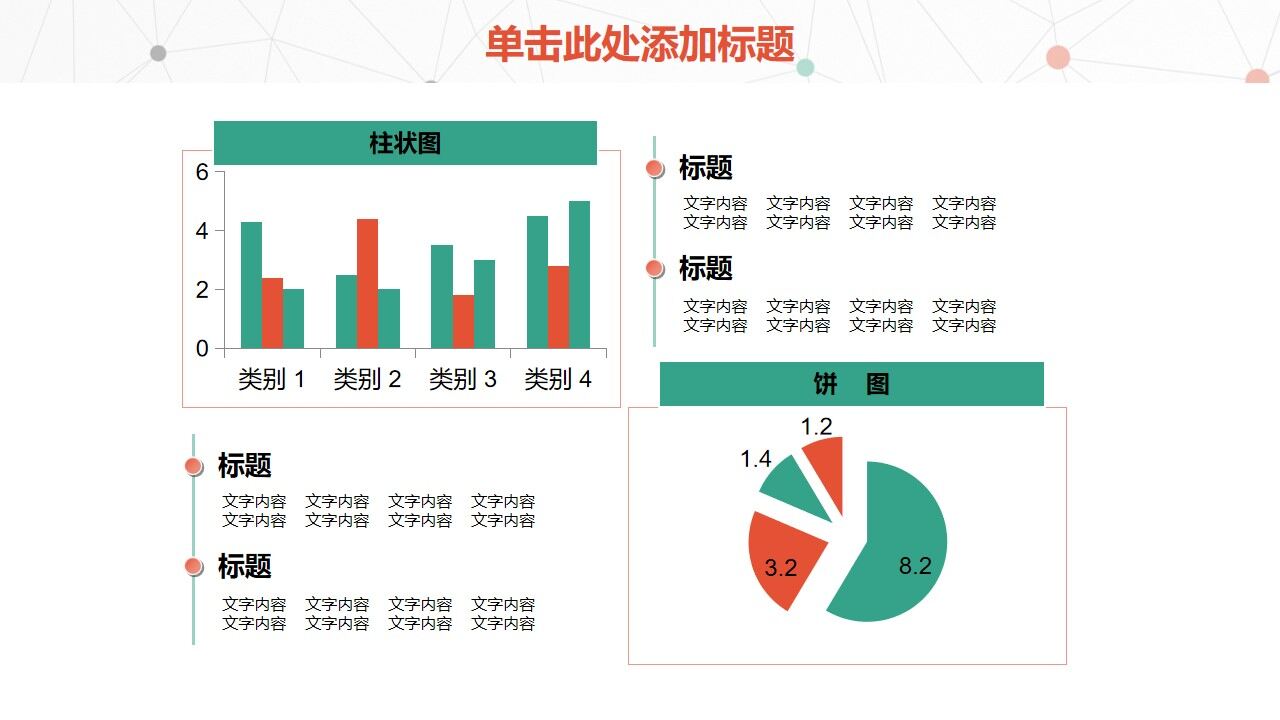 单击此处添加标题

柱状图

6
4
2
0

类别 1 类别 2 类别 3 类别 4

标题

文字内容 文字内容 文字内容 文字内容
文字内容 文字内容 文字内容 文字内容

标题

文字内容 文字内容 文字内容 文字内容
文字内容 文字内容 文字内容 文字内容

饼 图

1.2
1.4
3.2
8.2

标题

文字内容 文字内容 文字内容 文字内容
文字内容 文字内容 文字内容 文字内容

标题

文字内容 文字内容 文字内容 文字内容
文字内容 文字内容 文字内容 文字内容